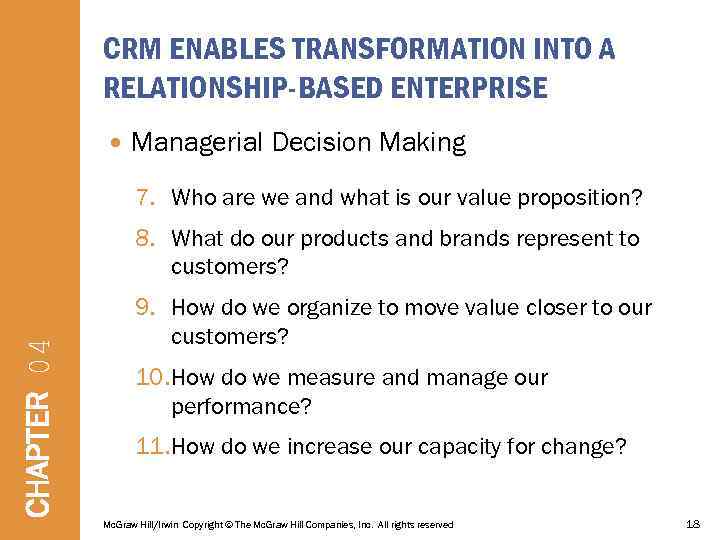 CHAPTER 04

CRM ENABLES TRANSFORMATION INTO A RELATIONSHIP-BASED ENTERPRISE

• Managerial Decision Making

7. Who are we and what is our value proposition?

8. What do our products and brands represent to customers?

9. How do we organize to move value closer to our customers?

10. How do we measure and manage our performance?

11. How do we increase our capacity for change?

McGraw Hill/Irwin Copyright © The McGraw Hill Companies, Inc. All rights reserved

18